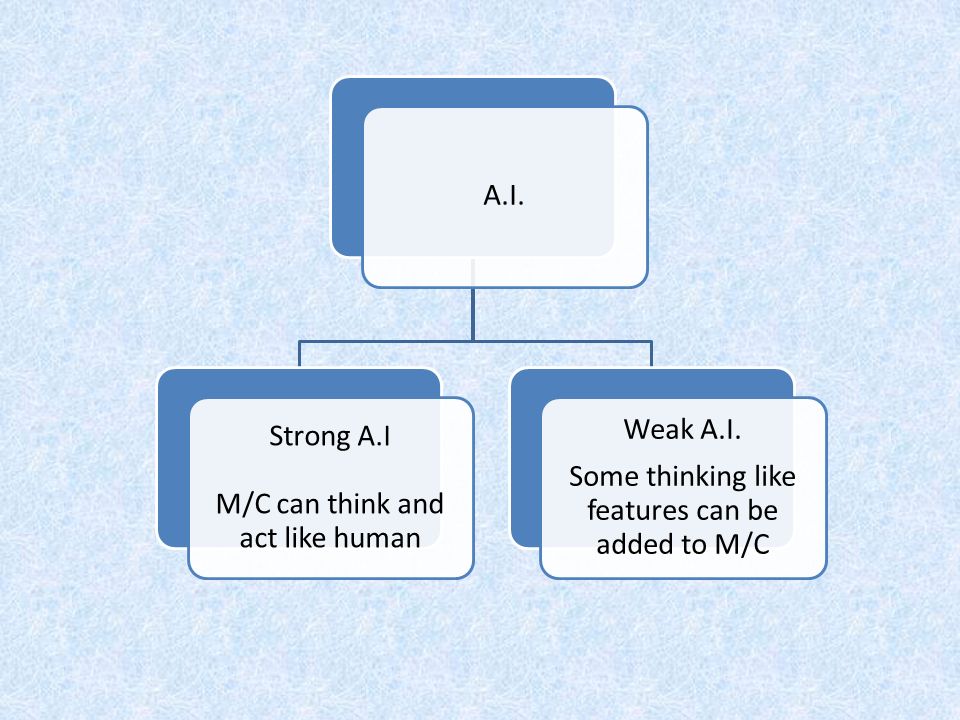 A.I.

Strong A.I

M/C can think and act like human

Weak A.I.

Some thinking like features can be added to M/C